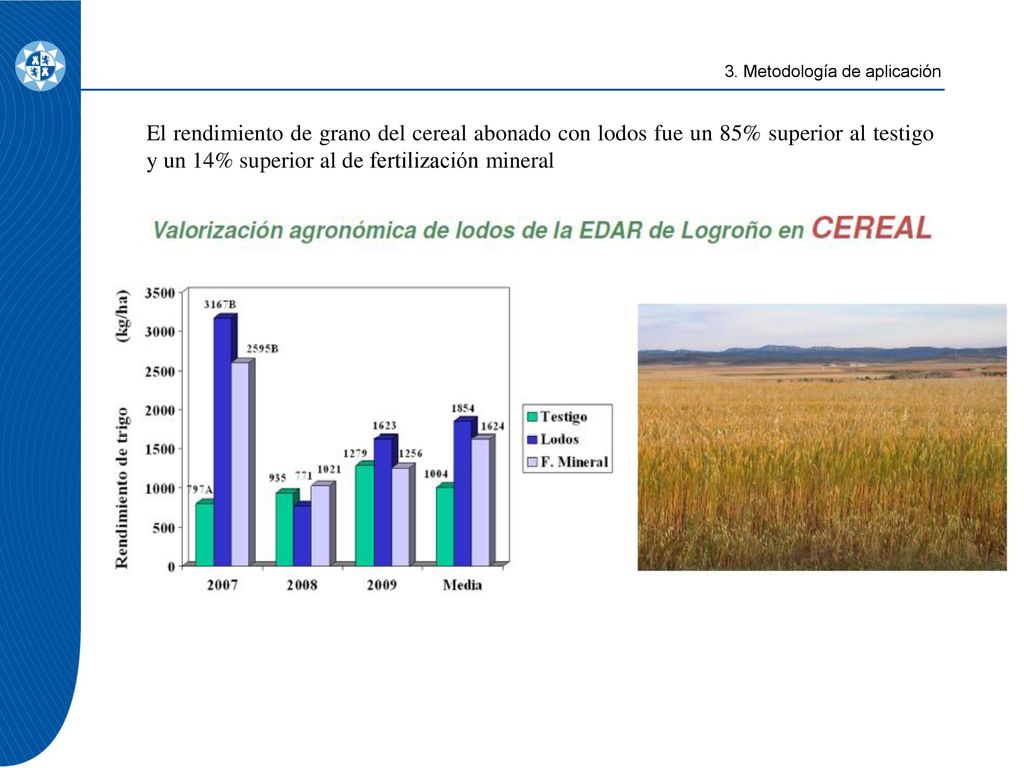 3. Metodología de aplicación

El rendimiento de grano del cereal abonado con lodos fue un 85% superior al testigo y un 14% superior al de fertilización mineral

Valorización agronómica de lodos de la EDAR de Logroño en CEREAL

Rendimiento de trigo (kg/ha)

3500
3000
2500
2000
1500
1000
500
0

797A 3167B 2595B
935 771 1021
1279 1623 1256
1004 1854 1624

2007 2008 2009 Media

Testigo
Lodos
F. Mineral